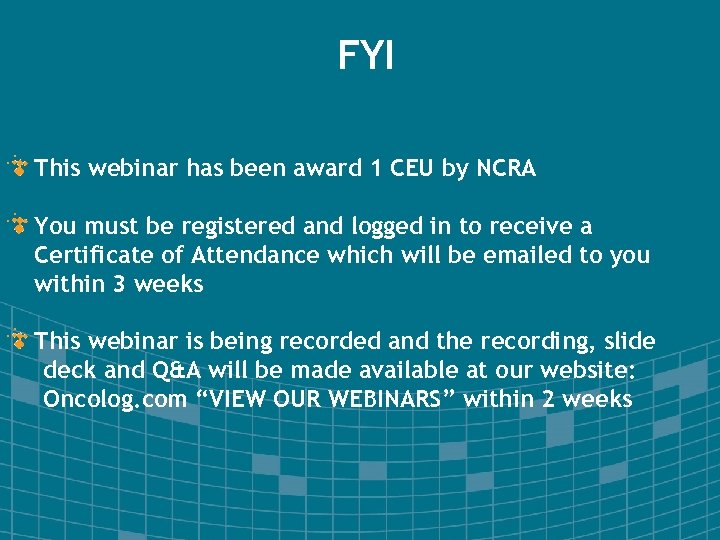 FYI

This webinar has been award 1 CEU by NCRA

You must be registered and logged in to receive a Certificate of Attendance which will be emailed to you within 3 weeks

This webinar is being recorded and the recording, slide deck and Q&A will be made available at our website: Oncolog.com “VIEW OUR WEBINARS” within 2 weeks